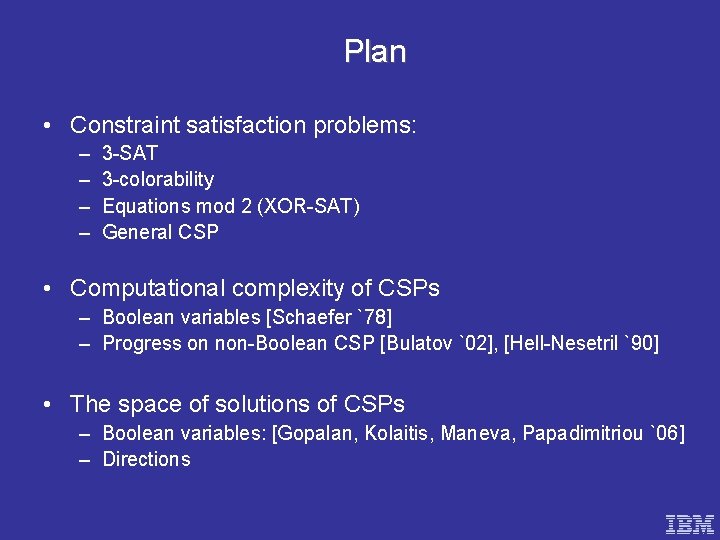 Plan

• Constraint satisfaction problems:
– 3-SAT
– 3-colorability
– Equations mod 2 (XOR-SAT)
– General CSP

• Computational complexity of CSPs
– Boolean variables [Schaefer `78]
– Progress on non-Boolean CSP [Bulatov `02], [Hell-Nesetril `90]

• The space of solutions of CSPs
– Boolean variables: [Gopalan, Kolaitis, Maneva, Papadimitriou `06]
– Directions

IBM